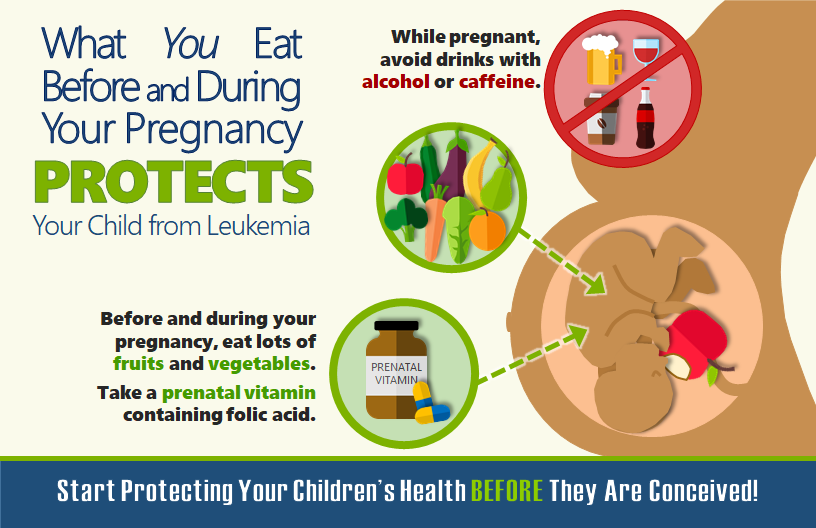 What You Eat Before and During Your Pregnancy PROTECTS Your Child from Leukemia

While pregnant, avoid drinks with alcohol or caffeine.

Before and during your pregnancy, eat lots of fruits and vegetables.

Take a prenatal vitamin containing folic acid.

PRENATAL VITAMIN

Start Protecting Your Children's Health BEFORE They Are Conceived!